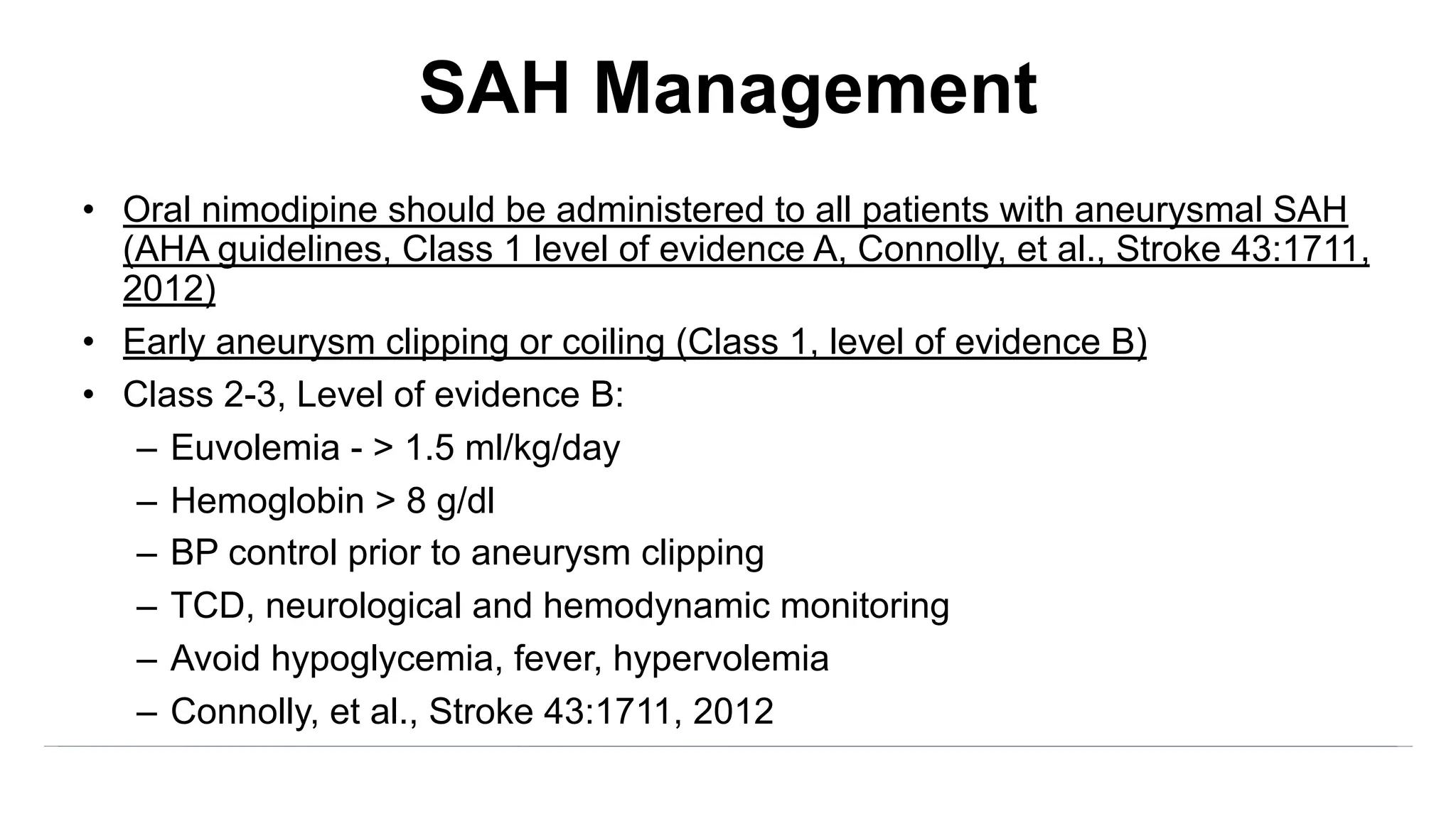 SAH Management

• Oral nimodipine should be administered to all patients with aneurysmal SAH (AHA guidelines, Class 1 level of evidence A, Connolly, et al., Stroke 43:1711, 2012)
• Early aneurysm clipping or coiling (Class 1, level of evidence B)
• Class 2-3, Level of evidence B:
– Euvolemia - > 1.5 ml/kg/day
– Hemoglobin > 8 g/dl
– BP control prior to aneurysm clipping
– TCD, neurological and hemodynamic monitoring
– Avoid hypoglycemia, fever, hypervolemia
– Connolly, et al., Stroke 43:1711, 2012